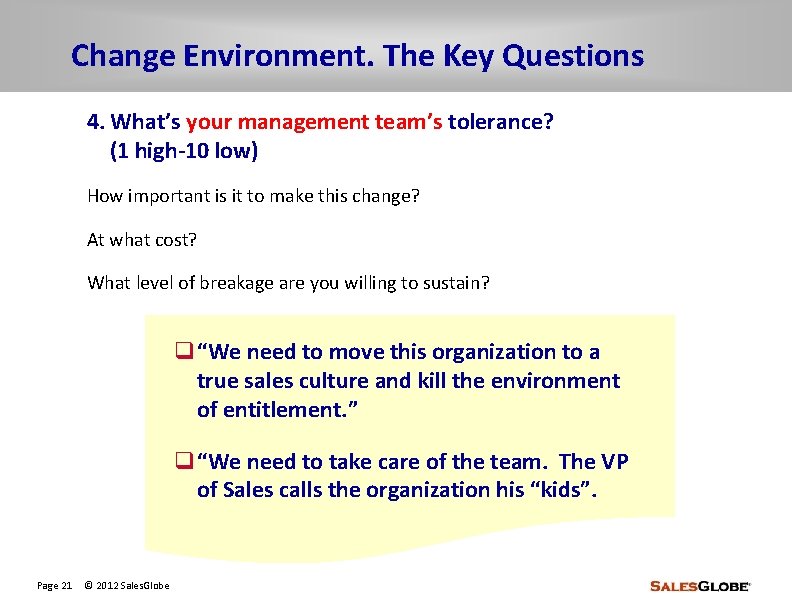 Change Environment. The Key Questions

4. What's your management team's tolerance? (1 high-10 low)

How important is it to make this change?

At what cost?

What level of breakage are you willing to sustain?

❑ "We need to move this organization to a true sales culture and kill the environment of entitlement."

❑ "We need to take care of the team. The VP of Sales calls the organization his "kids".

Page 21 © 2012 SalesGlobe

SALESGLOBE